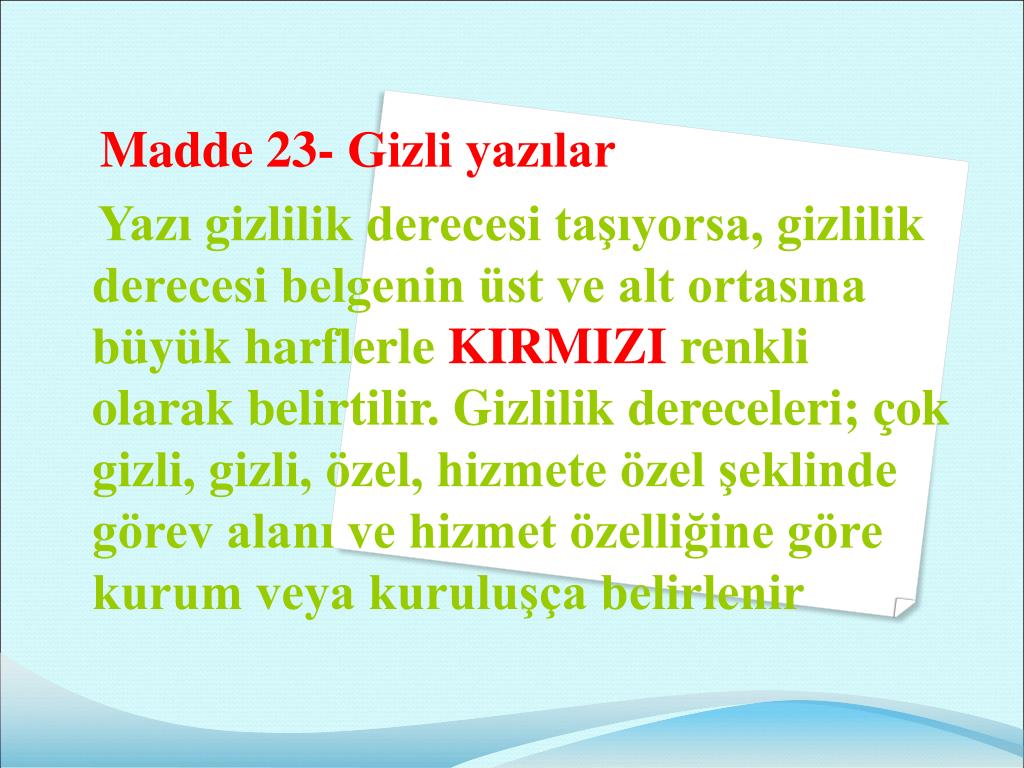 Madde 23- Gizli yazılar

Yazı gizlilik derecesi taşıyorsa, gizlilik derecesi belgenin üst ve alt ortasına büyük harflerle KIRMIZI renkli olarak belirtilir. Gizlilik dereceleri; çok gizli, gizli, özel, hizmete özel şeklinde görev alanı ve hizmet özelliğine göre kurum veya kuruluşça belirlenir